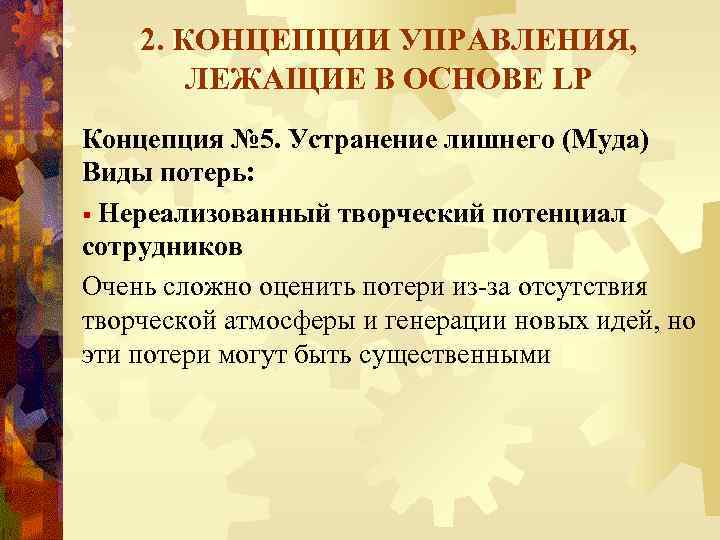 2. КОНЦЕПЦИИ УПРАВЛЕНИЯ, ЛЕЖАЩИЕ В ОСНОВЕ LP

Концепция №5. Устранение лишнего (Муда)
Виды потерь:

▪ Нереализованный творческий потенциал сотрудников

Очень сложно оценить потери из-за отсутствия творческой атмосферы и генерации новых идей, но эти потери могут быть существенными